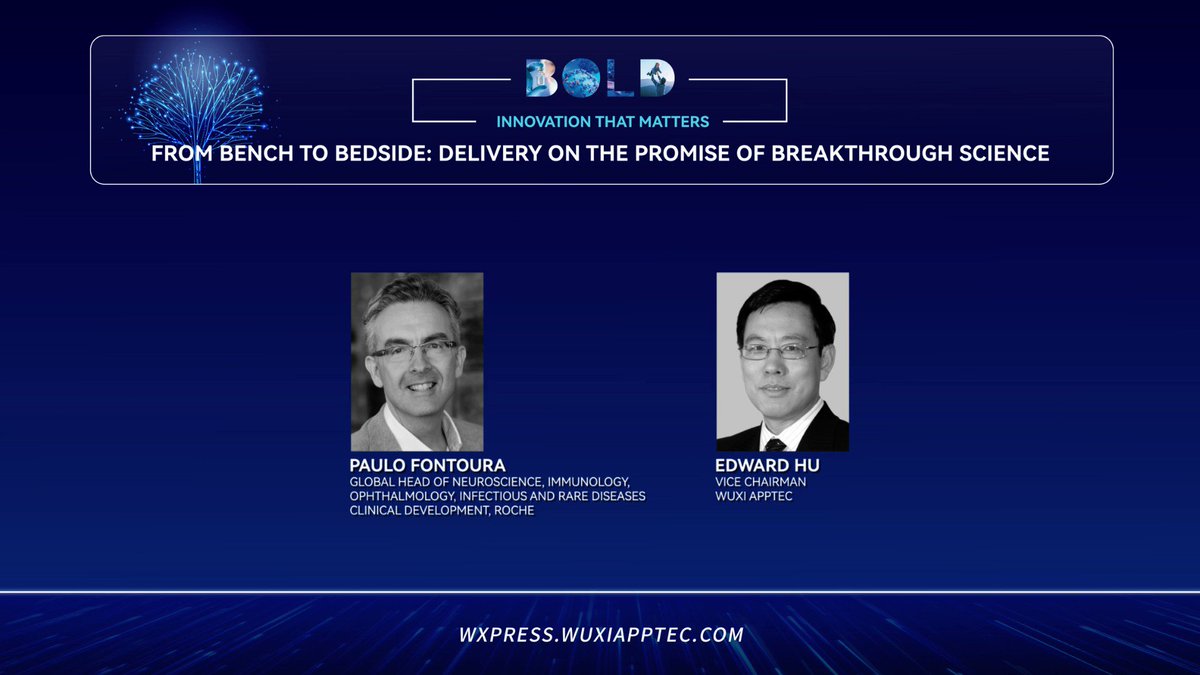 BOLD

INNOVATION THAT MATTERS

FROM BENCH TO BEDSIDE: DELIVERY ON THE PROMISE OF BREAKTHROUGH SCIENCE

PAULO FONTOURA
GLOBAL HEAD OF NEUROSCIENCE, IMMUNOLOGY, OPHTHALMOLOGY, INFECTIOUS AND RARE DISEASES CLINICAL DEVELOPMENT, ROCHE

EDWARD HU
VICE CHAIRMAN
WUXI APPTEC

WXPRESS.WUXIAPPTEC.COM